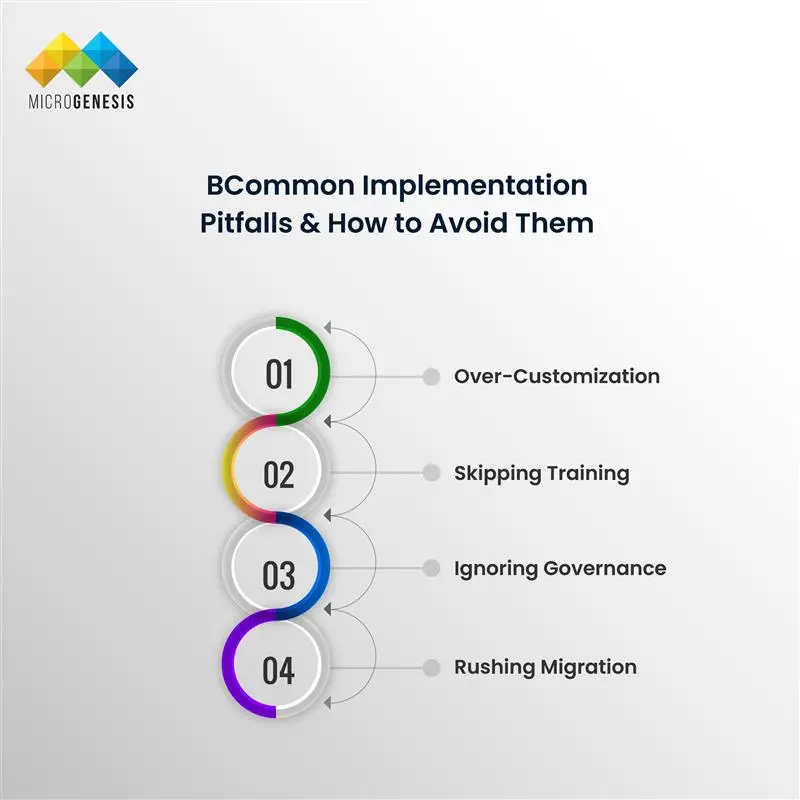 MICROGENESIS

BCommon Implementation Pitfalls & How to Avoid Them

01
Over-Customization

02
Skipping Training

03
Ignoring Governance

04
Rushing Migration